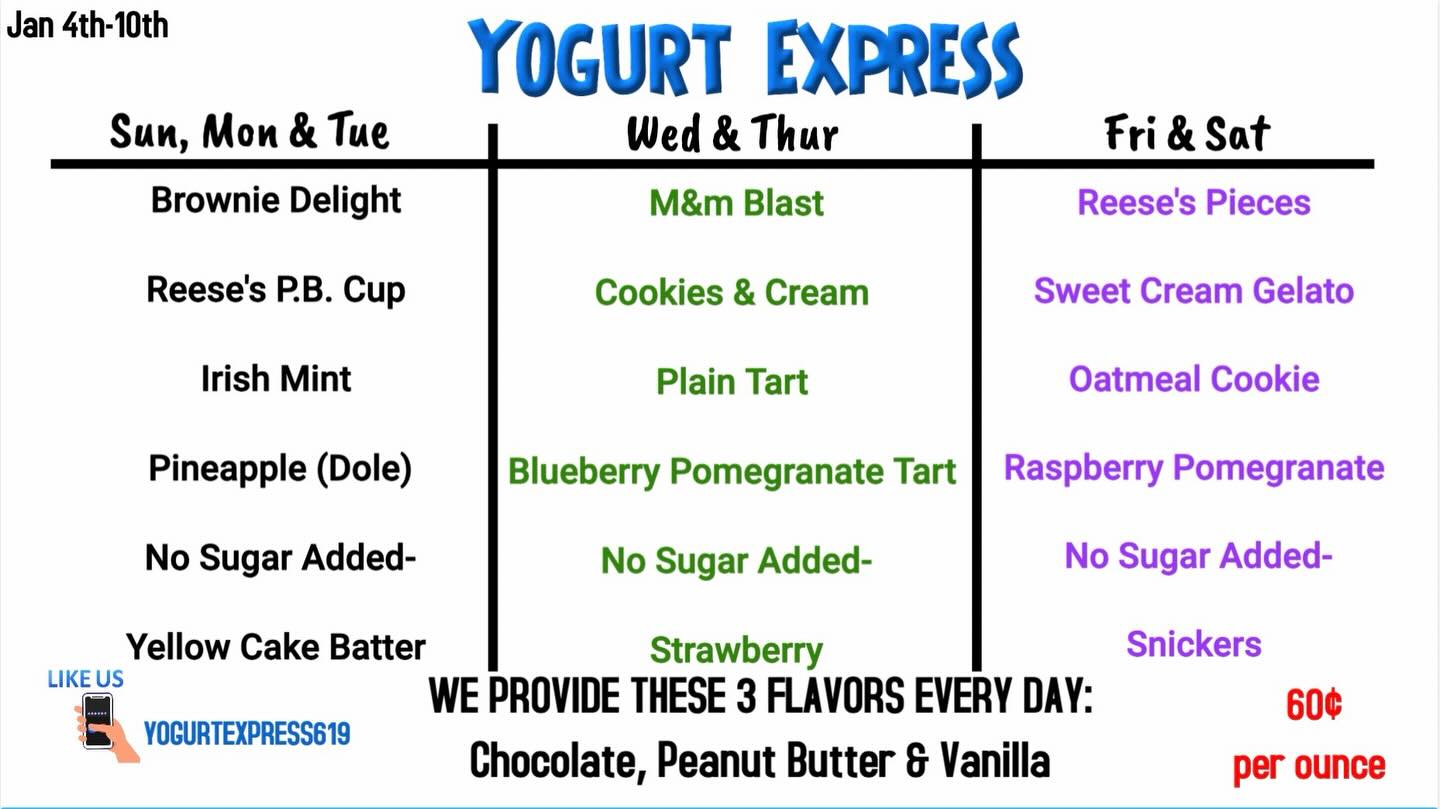 Jan 4th-10th

YOGURT EXPRESS

| Sun, Mon & Tue | Wed & Thur | Fri & Sat |
|---|---|---|
| Brownie Delight | M&m Blast | Reese's Pieces |
| Reese's P.B. Cup | Cookies & Cream | Sweet Cream Gelato |
| Irish Mint | Plain Tart | Oatmeal Cookie |
| Pineapple (Dole) | Blueberry Pomegranate Tart | Raspberry Pomegranate |
| No Sugar Added- | No Sugar Added- | No Sugar Added- |
| Yellow Cake Batter | Strawberry | Snickers |

LIKE US
YOGURTEXPRESS619

WE PROVIDE THESE 3 FLAVORS EVERY DAY:
Chocolate, Peanut Butter & Vanilla

60¢
per ounce